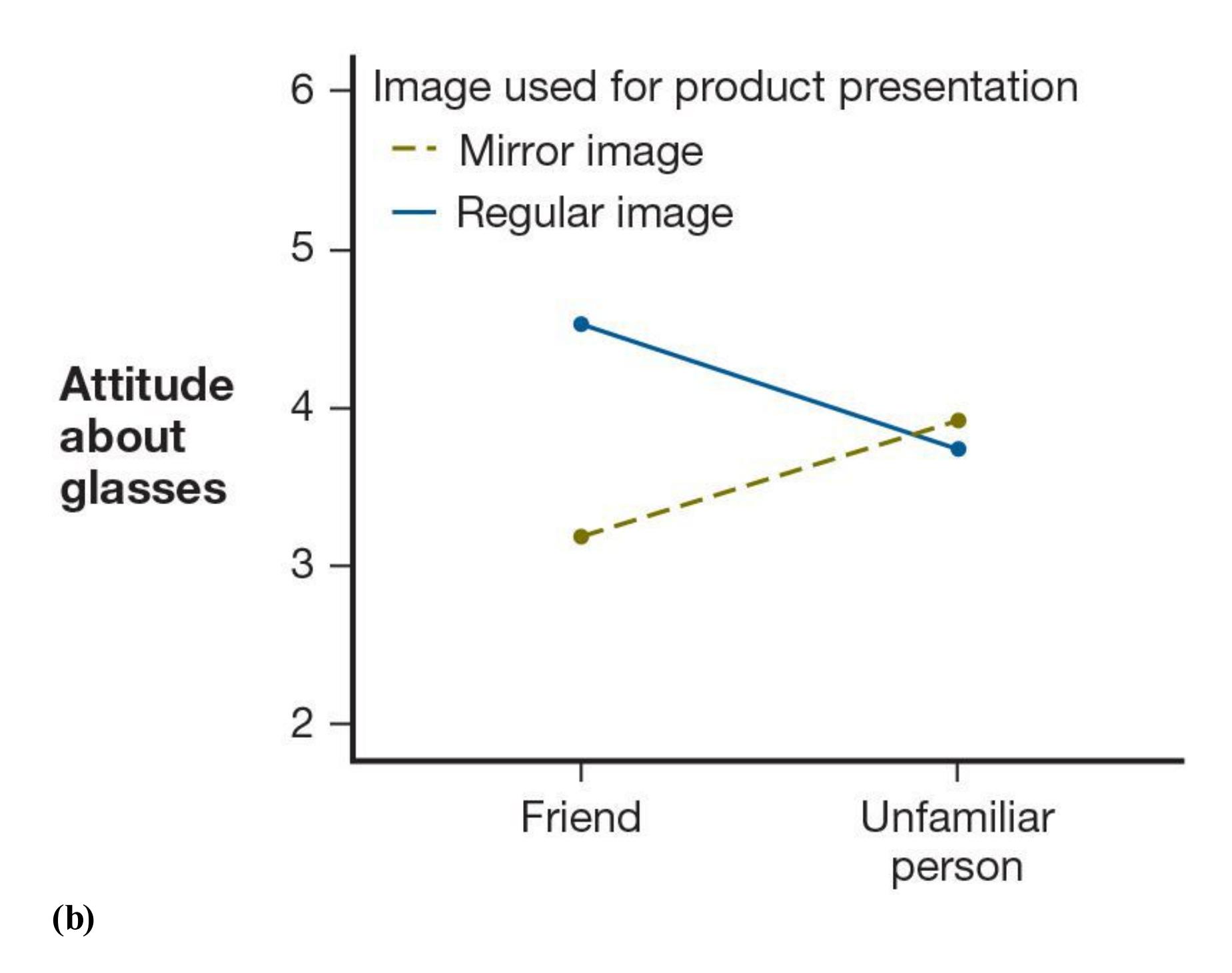 Attitude about glasses

6
5
4
3
2

Image used for product presentation
Mirror image
Regular image

Friend
Unfamiliar person

(b)